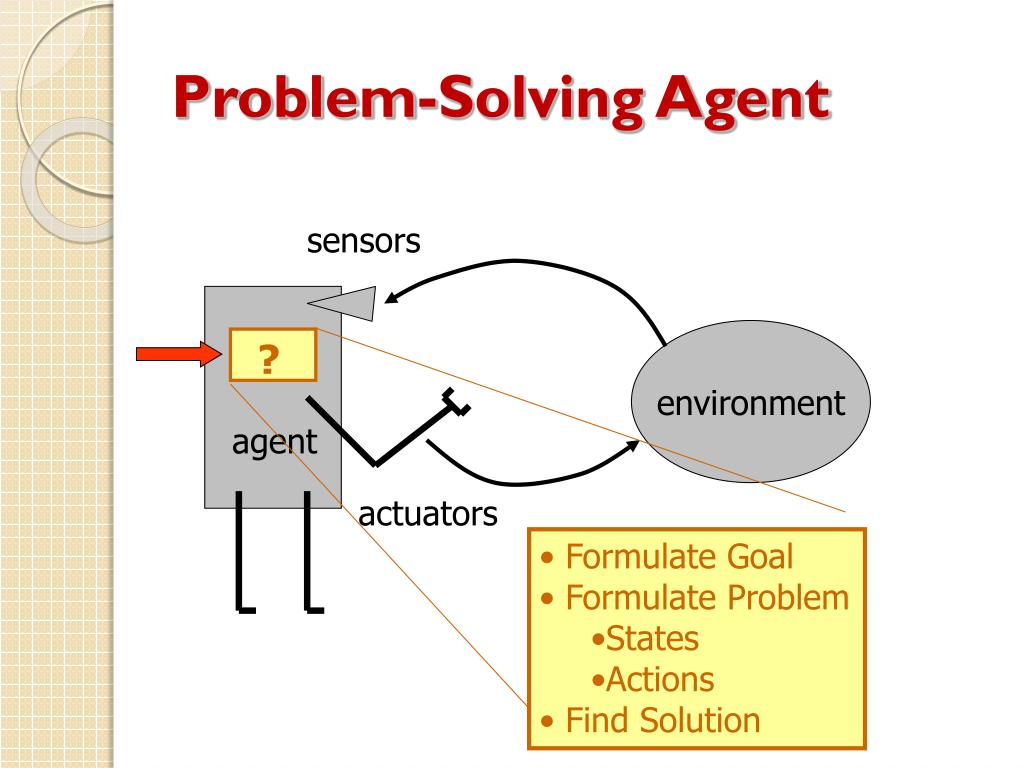 Problem-Solving Agent

sensors

?

agent

environment

actuators

• Formulate Goal
• Formulate Problem
•States
•Actions
• Find Solution